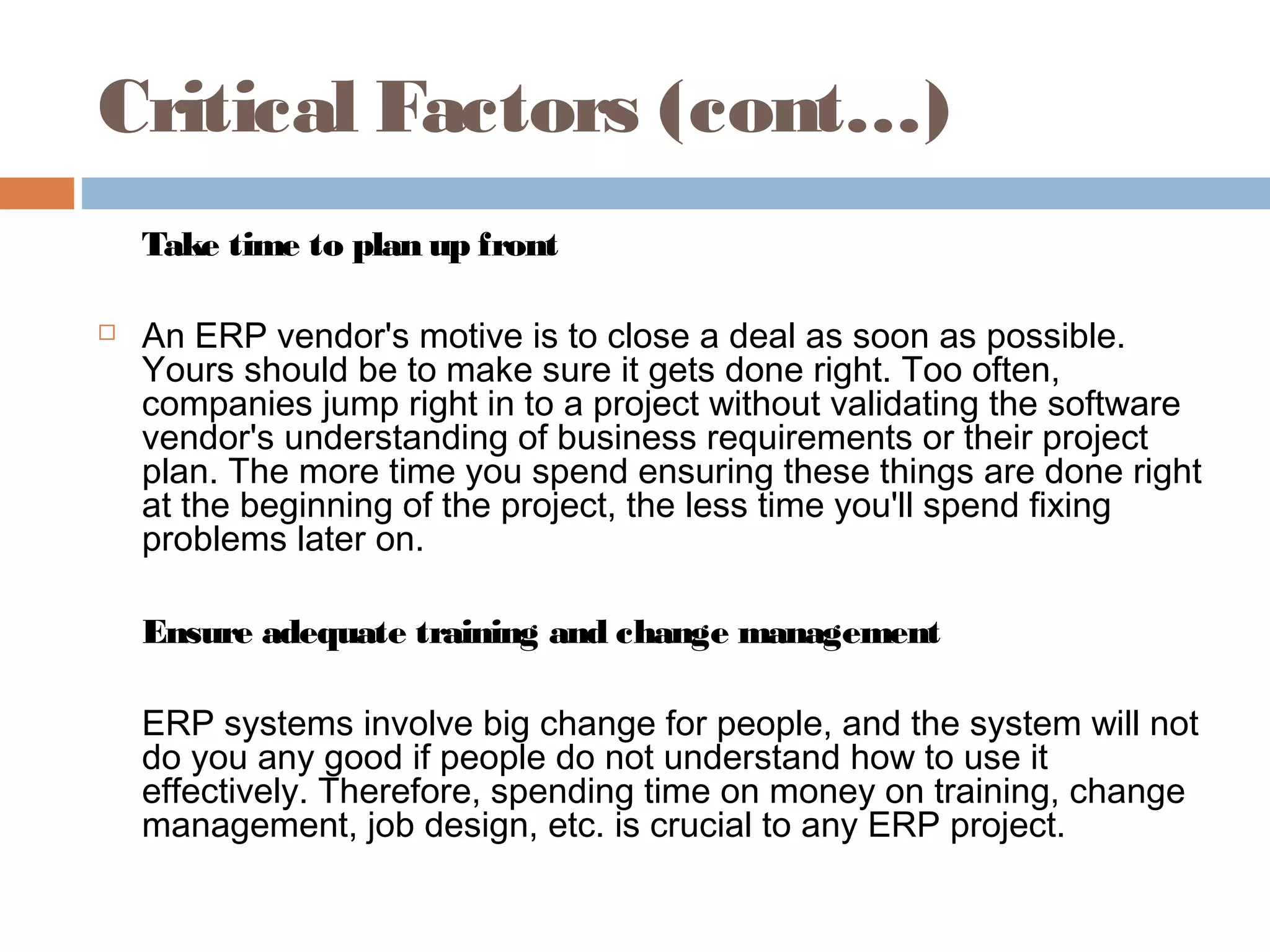 Critical Factors (cont…)

Take time to plan up front

An ERP vendor's motive is to close a deal as soon as possible. Yours should be to make sure it gets done right. Too often, companies jump right in to a project without validating the software vendor's understanding of business requirements or their project plan. The more time you spend ensuring these things are done right at the beginning of the project, the less time you'll spend fixing problems later on.

Ensure adequate training and change management

ERP systems involve big change for people, and the system will not do you any good if people do not understand how to use it effectively. Therefore, spending time on money on training, change management, job design, etc. is crucial to any ERP project.